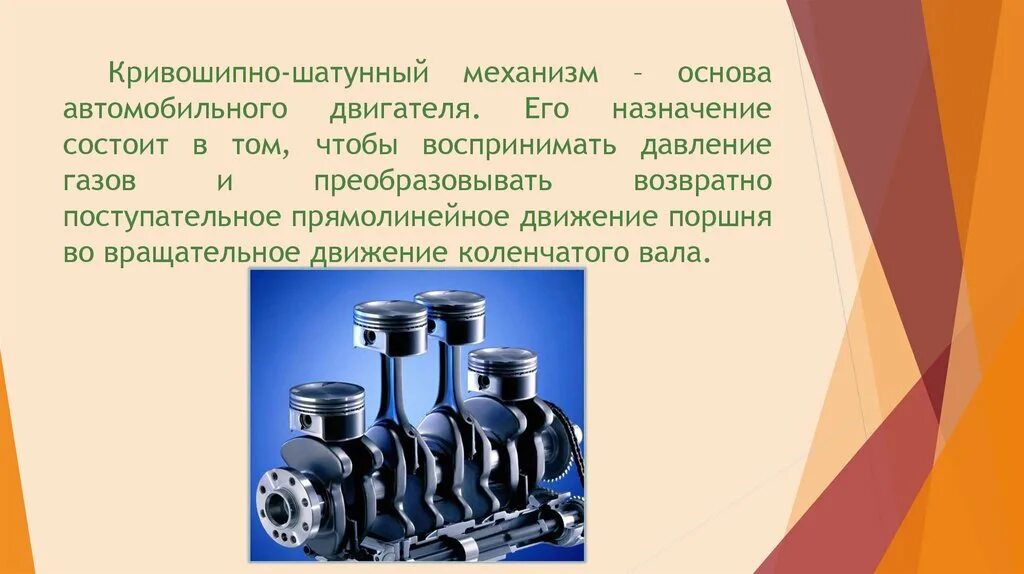 Кривошипно-шатунный механизм – основа автомобильного двигателя. Его назначение состоит в том, чтобы воспринимать давление газов и преобразовывать возвратно поступательное прямолинейное движение поршня во вращательное движение коленчатого вала.